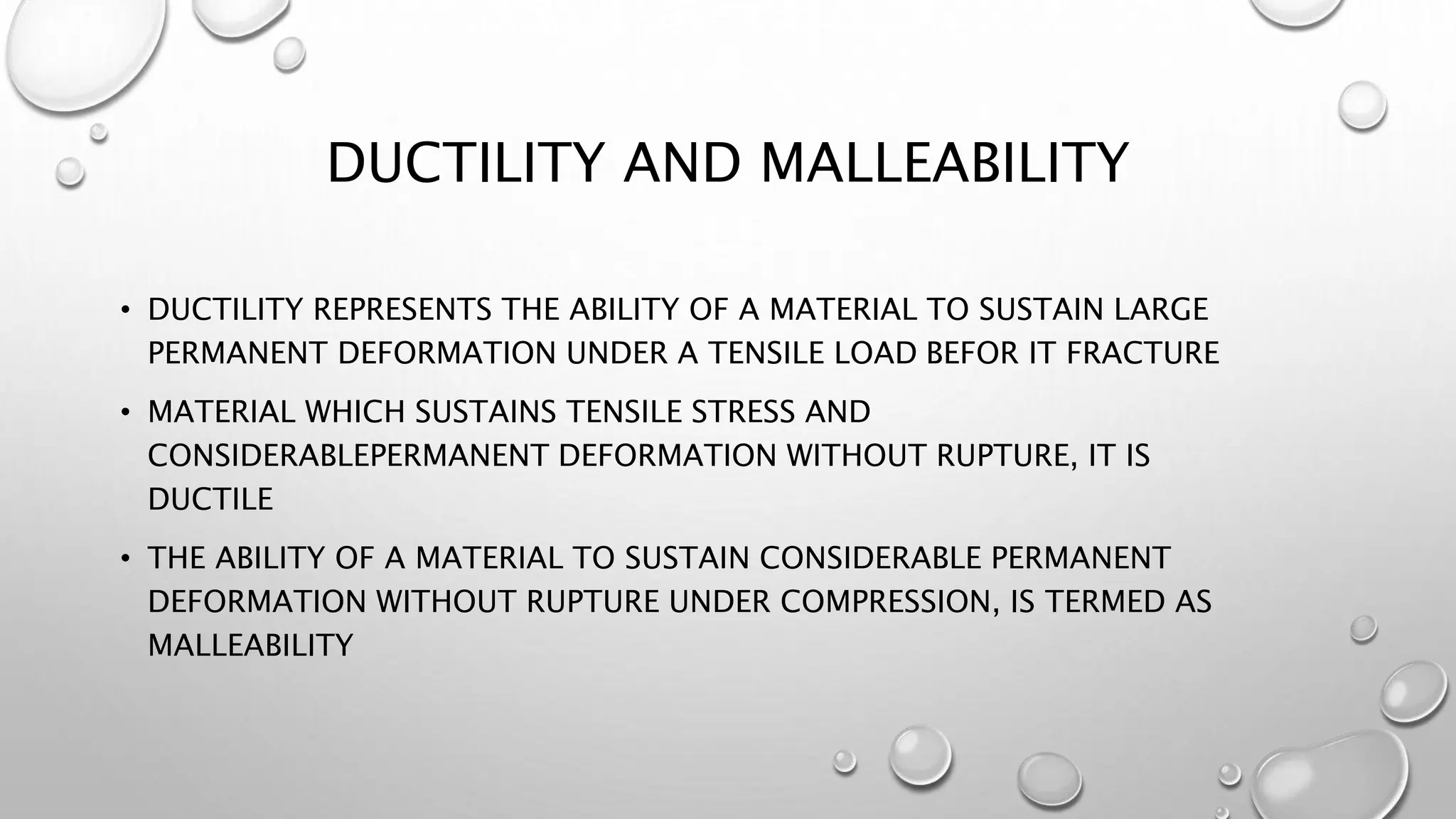 DUCTILITY AND MALLEABILITY

• DUCTILITY REPRESENTS THE ABILITY OF A MATERIAL TO SUSTAIN LARGE PERMANENT DEFORMATION UNDER A TENSILE LOAD BEFOR IT FRACTURE

• MATERIAL WHICH SUSTAINS TENSILE STRESS AND CONSIDERABLEPERMANENT DEFORMATION WITHOUT RUPTURE, IT IS DUCTILE

• THE ABILITY OF A MATERIAL TO SUSTAIN CONSIDERABLE PERMANENT DEFORMATION WITHOUT RUPTURE UNDER COMPRESSION, IS TERMED AS MALLEABILITY